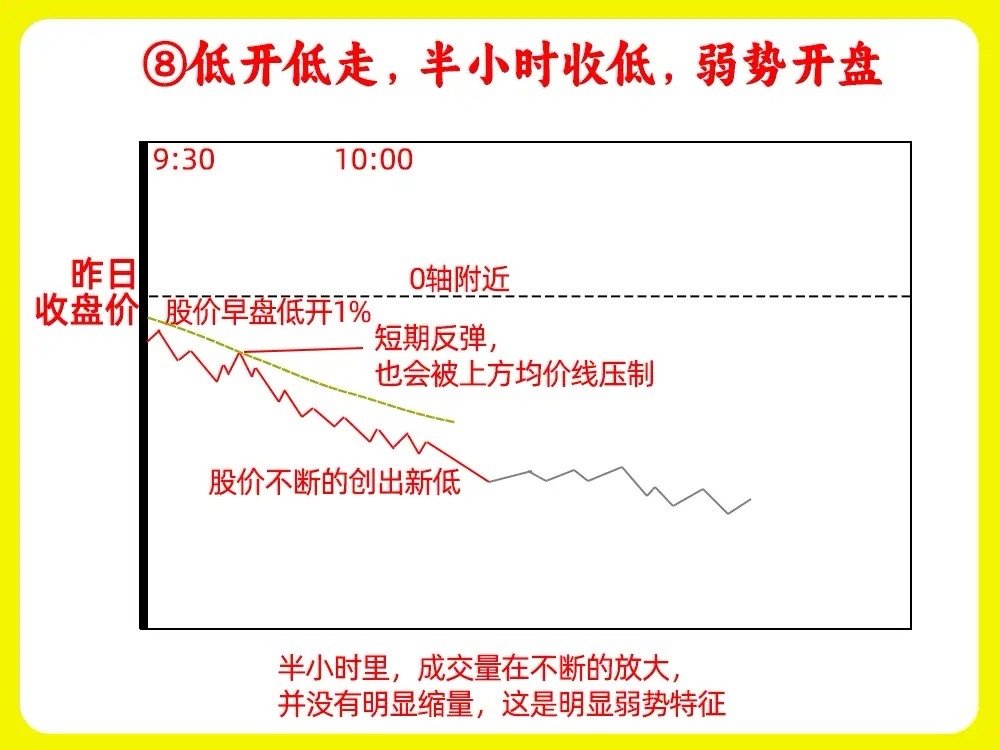 ⑧低开低走，半小时收低，弱势开盘

9:30

10:00

昨日收盘价

0轴附近

股价早盘低开1%

短期反弹，
也会被上方均价线压制

股价不断的创出新低

半小时里，成交量在不断的放大，
并没有明显缩量，这是明显弱势特征